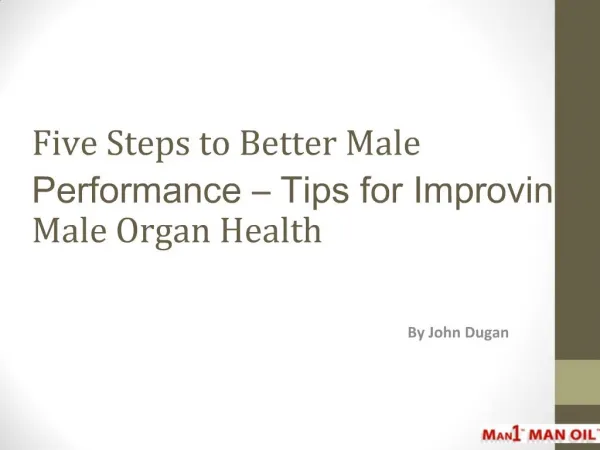 Five Steps to Better Male Performance – Tips for Improvin Male Organ Health

By John Dugan

MAN1™ MAN OIL™